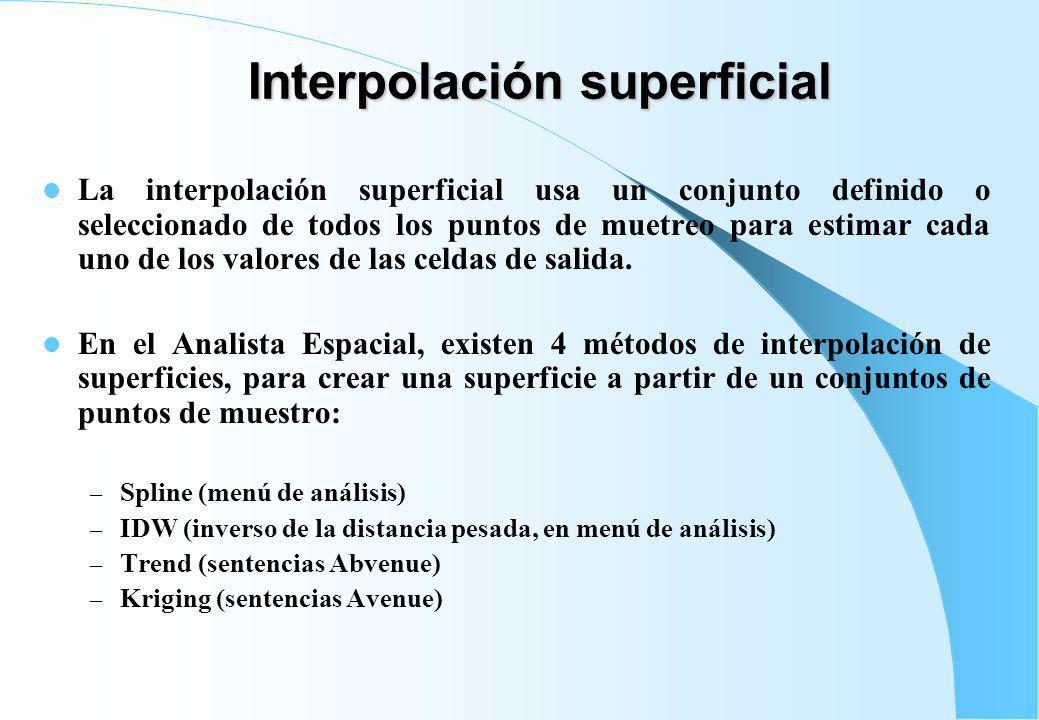 Interpolación superficial

La interpolación superficial usa un conjunto definido o seleccionado de todos los puntos de muetreo para estimar cada uno de los valores de las celdas de salida.

En el Analista Espacial, existen 4 métodos de interpolación de superficies, para crear una superficie a partir de un conjuntos de puntos de muestro:

– Spline (menú de análisis)
– IDW (inverso de la distancia pesada, en menú de análisis)
– Trend (sentencias Abvenue)
– Kriging (sentencias Avenue)